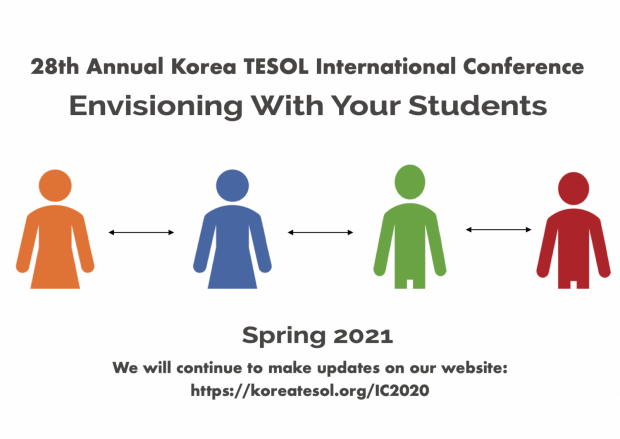 28th Annual Korea TESOL International Conference

Envisioning With Your Students

Spring 2021

We will continue to make updates on our website:
https://koreatesol.org/IC2020